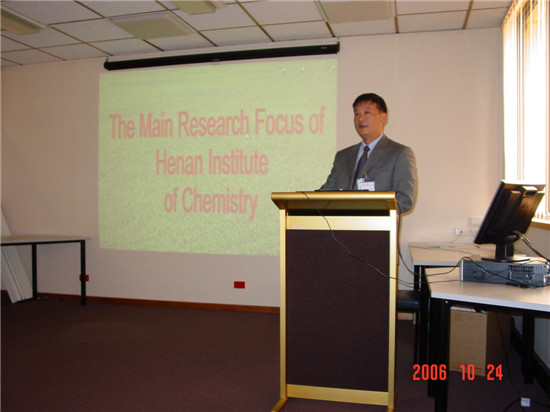 The Main Research Focus of Henan Institute of Chemistry

2006 10 24